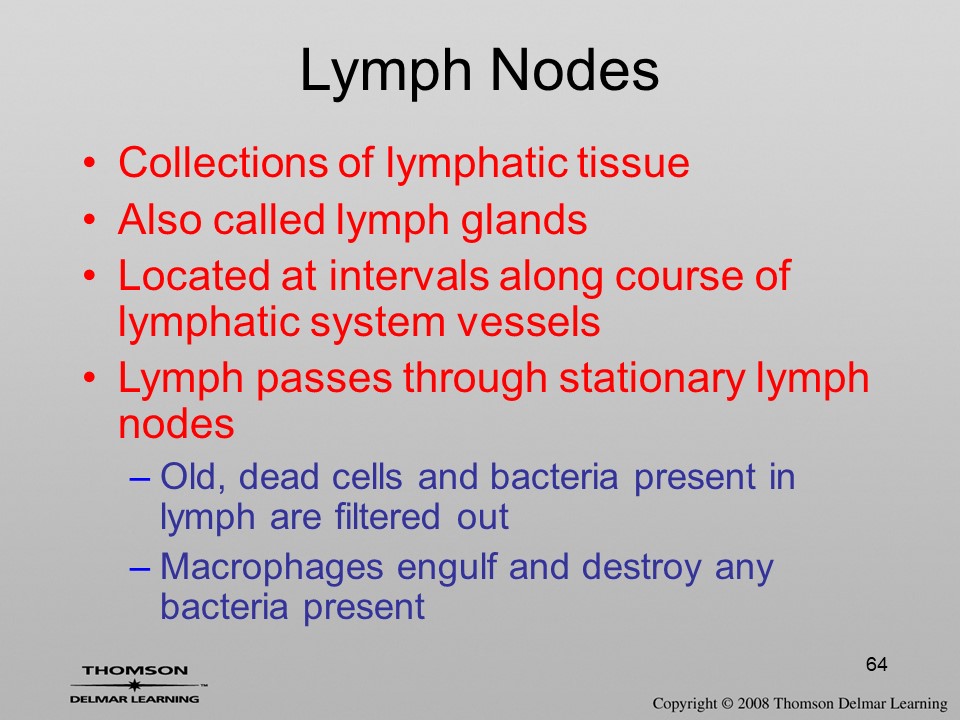 Lymph Nodes

• Collections of lymphatic tissue
• Also called lymph glands
• Located at intervals along course of lymphatic system vessels
• Lymph passes through stationary lymph nodes
– Old, dead cells and bacteria present in lymph are filtered out
– Macrophages engulf and destroy any bacteria present

64

THOMSON
DELMAR LEARNING

Copyright © 2008 Thomson Delmar Learning